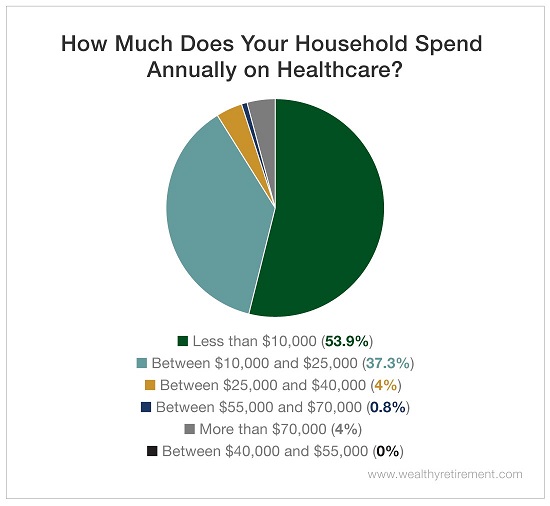 How Much Does Your Household Spend Annually on Healthcare?

Less than \$10,000 (53.9%)
Between \$10,000 and \$25,000 (37.3%)
Between \$25,000 and \$40,000 (4%)
Between \$55,000 and \$70,000 (0.8%)
More than \$70,000 (4%)
Between \$40,000 and \$55,000 (0%)

www.wealthyretirement.com